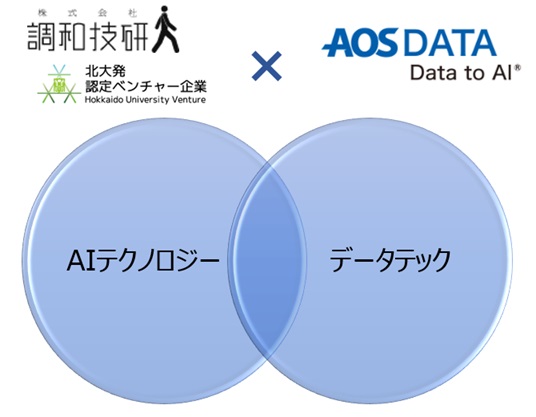 株式会社
調和技研

北大発
認定ベンチャー企業
Hokkaido University Venture

×

AOS DATA
Data to AI®

AIテクノロジー

データテック